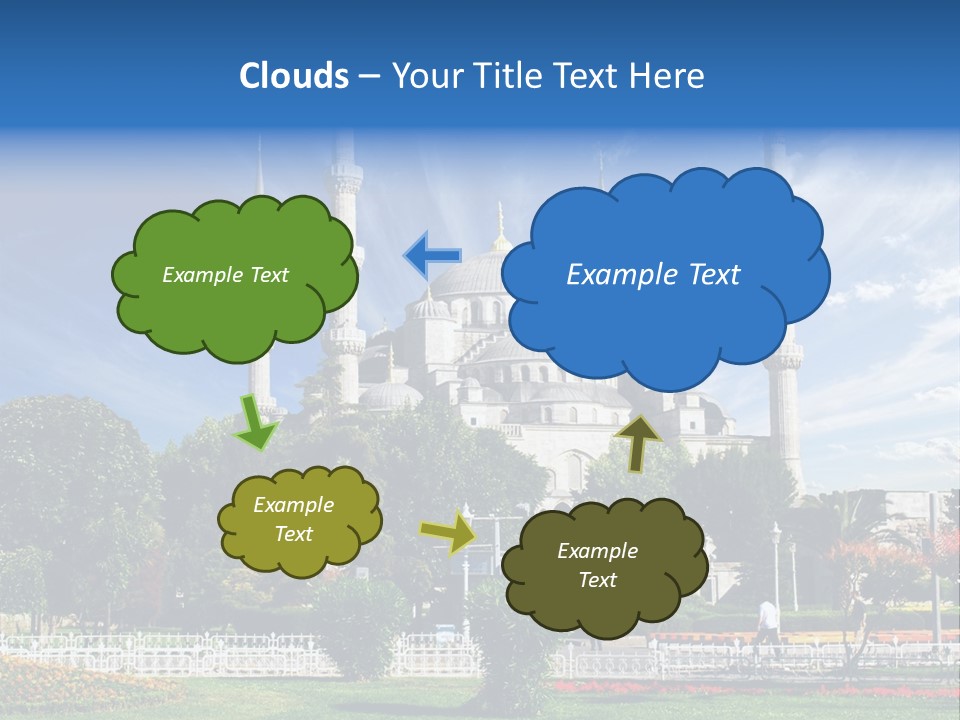 Clouds – Your Title Text Here

Example Text

Example Text

Example Text

Example Text